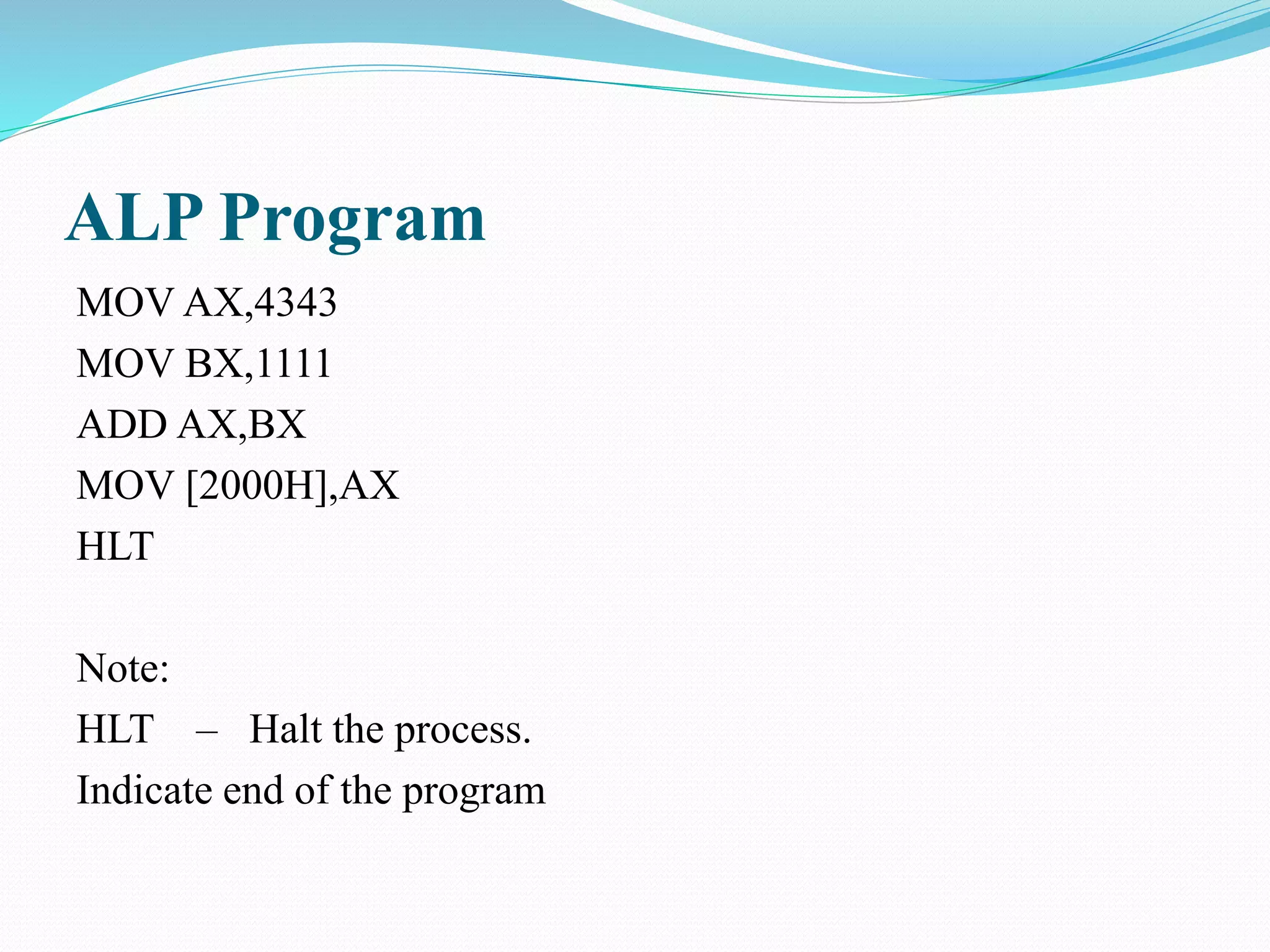 ALP Program

MOV AX,4343
MOV BX,1111
ADD AX,BX
MOV [2000H],AX
HLT

Note:
HLT – Halt the process.
Indicate end of the program